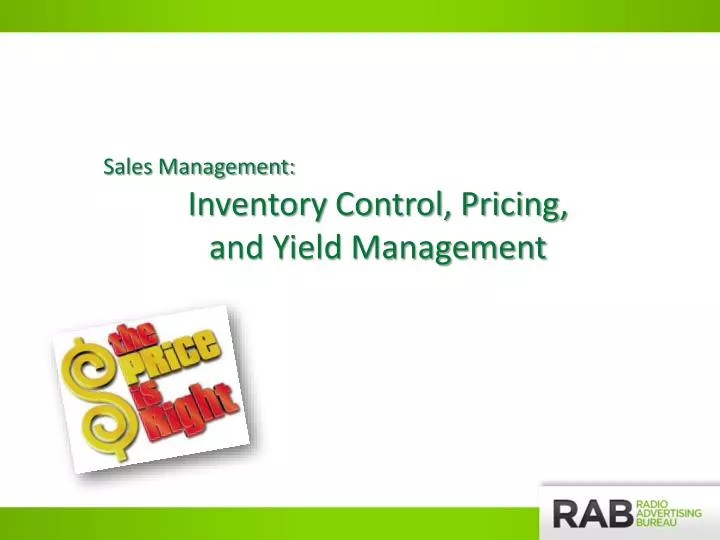 Sales Management:

Inventory Control, Pricing, and Yield Management

the PRICE is Right

RAB RADIO ADVERTISING BUREAU